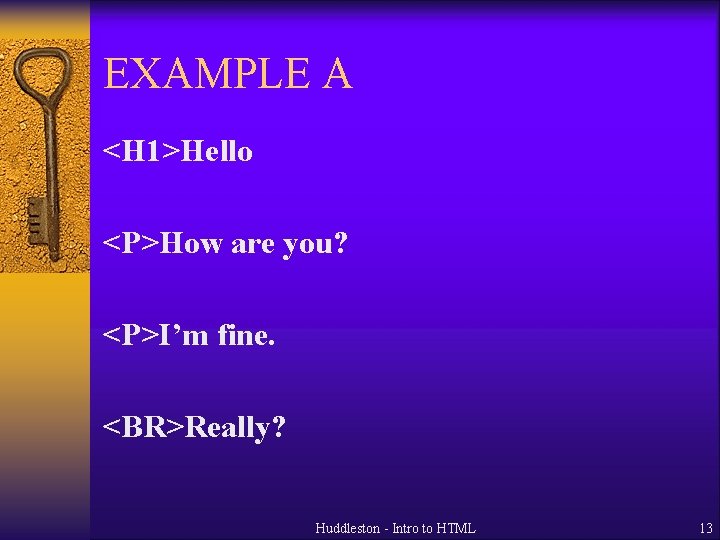 EXAMPLE A

<H1>Hello

<P>How are you?

<P>I’m fine.

<BR>Really?

Huddleston - Intro to HTML

13